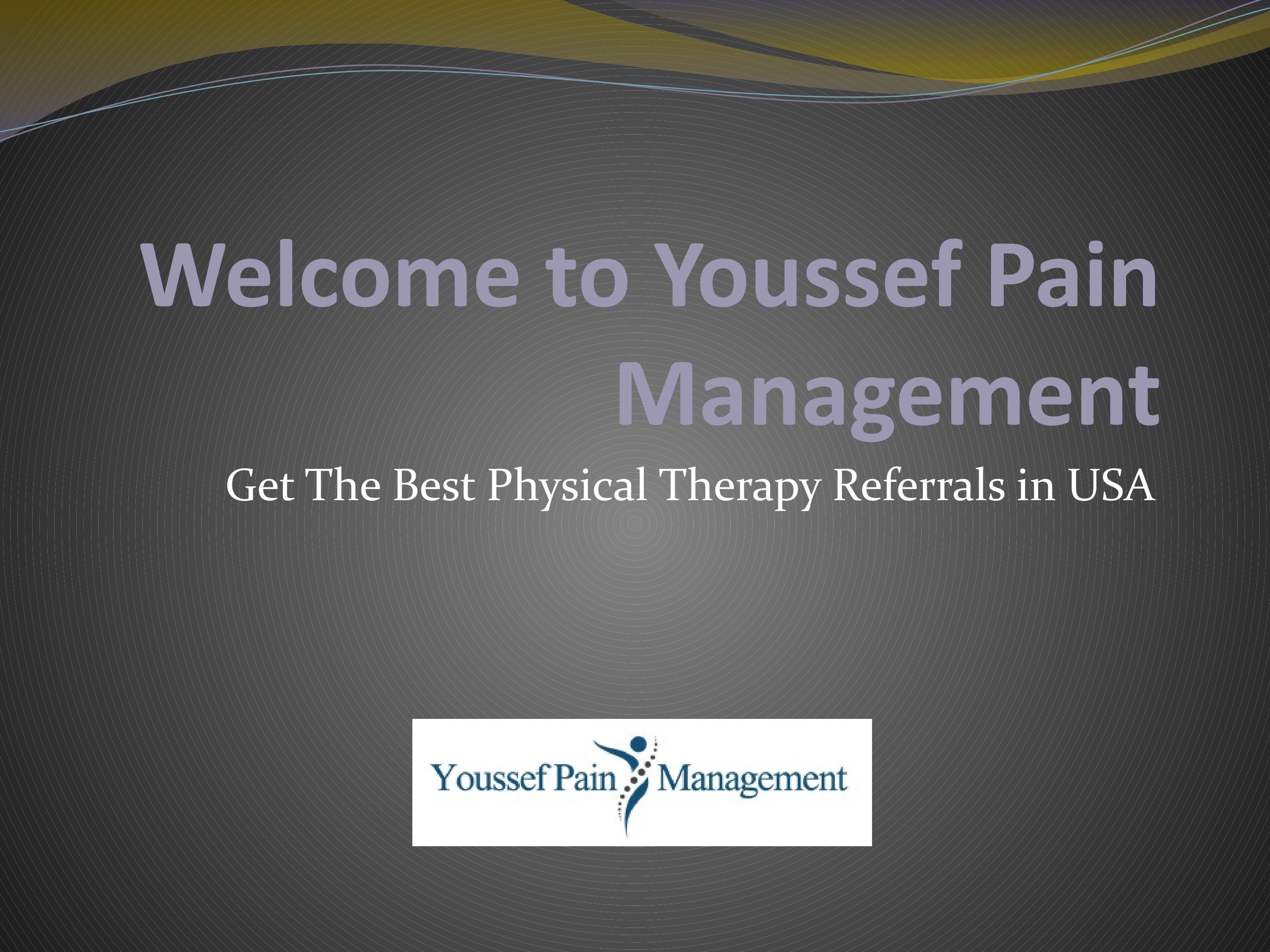 Welcome to Youssef Pain Management

Get The Best Physical Therapy Referrals in USA

Youssef Pain Management